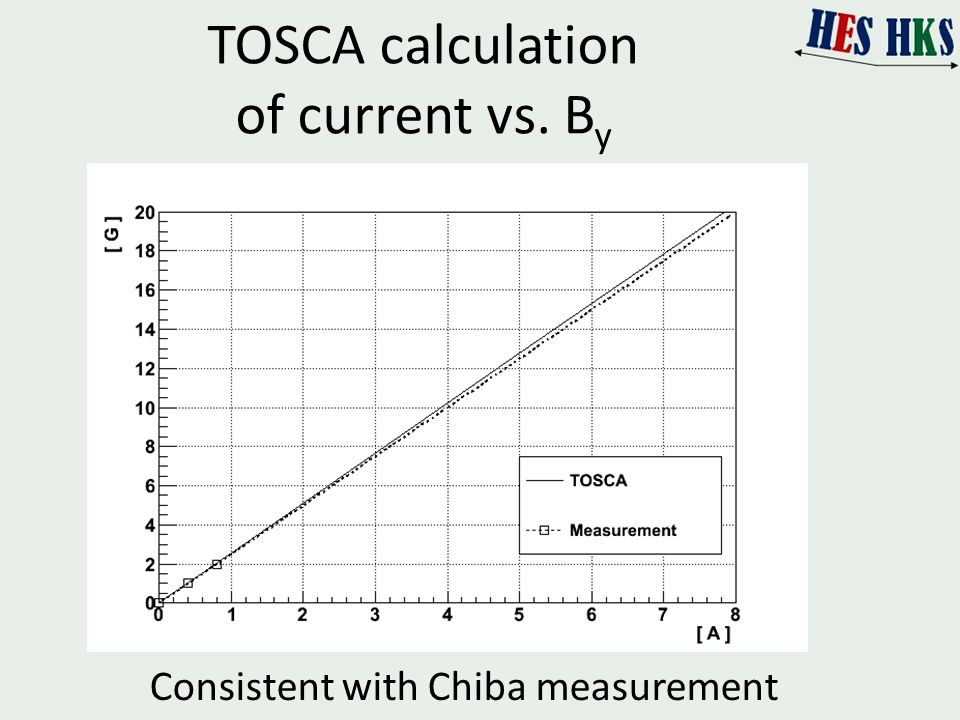 TOSCA calculation of current vs. $B_y$

HES HKS

[ G ]

20
18
16
14
12
10
8
6
4
2
0

0 1 2 3 4 5 6 7 8

[ A ]

TOSCA

Measurement

Consistent with Chiba measurement